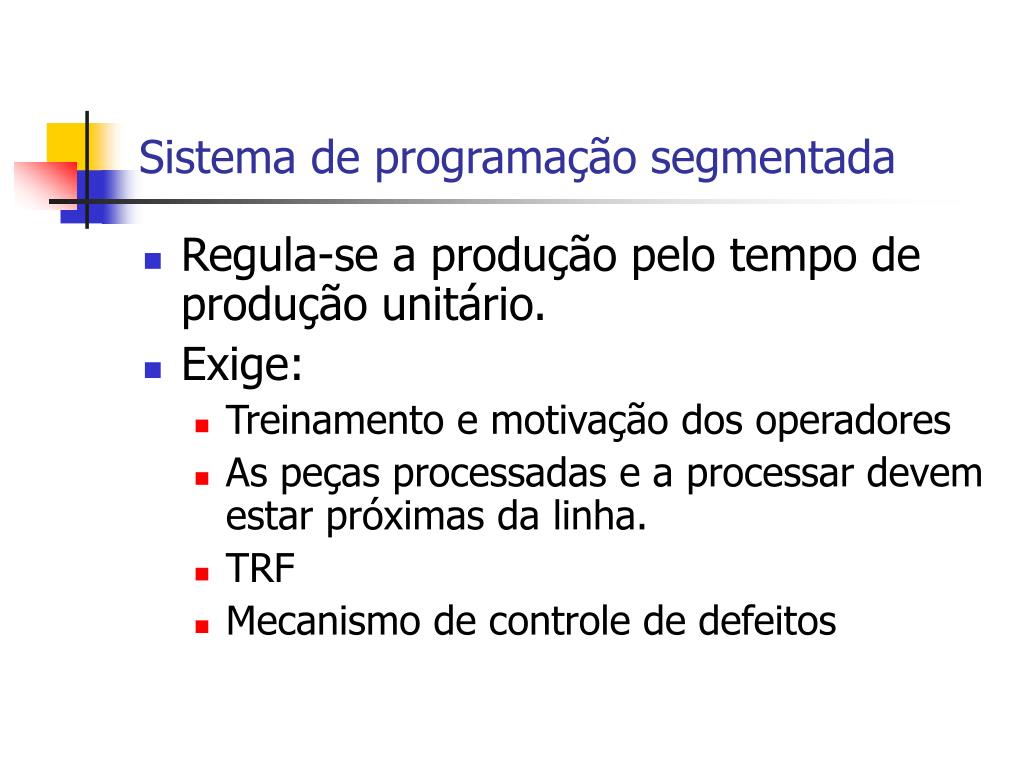 Sistema de programação segmentada

- Regula-se a produção pelo tempo de produção unitário.
- Exige:
  - Treinamento e motivação dos operadores
  - As peças processadas e a processar devem estar próximas da linha.
  - TRF
  - Mecanismo de controle de defeitos